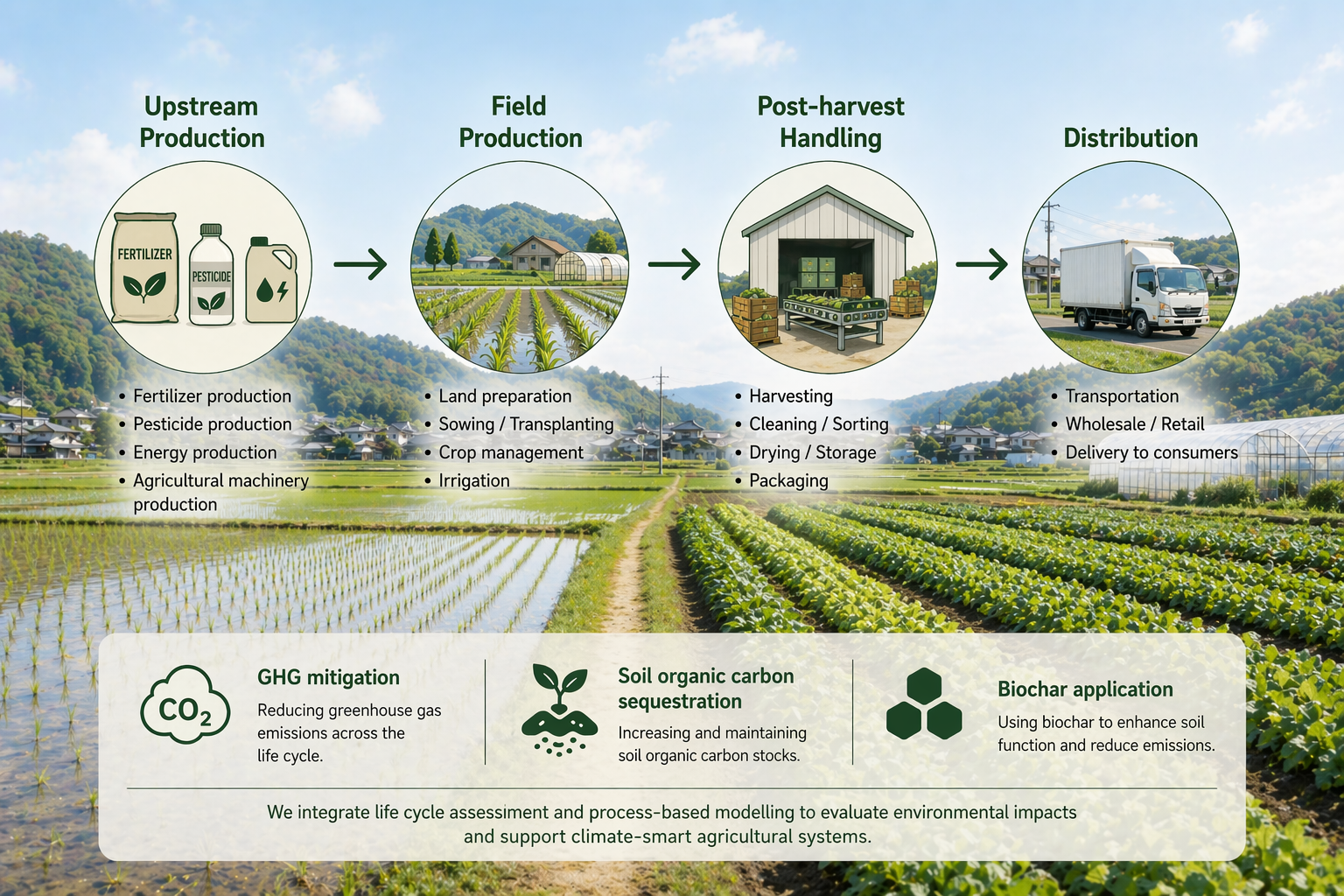 Upstream Production

FERTILIZER

PESTICIDE

• Fertilizer production
• Pesticide production
• Energy production
• Agricultural machinery production

Field Production

• Land preparation
• Sowing / Transplanting
• Crop management
• Irrigation

Post-harvest Handling

• Harvesting
• Cleaning / Sorting
• Drying / Storage
• Packaging

Distribution

• Transportation
• Wholesale / Retail
• Delivery to consumers

$CO_2$

GHG mitigation
Reducing greenhouse gas emissions across the life cycle.

Soil organic carbon sequestration
Increasing and maintaining soil organic carbon stocks.

Biochar application
Using biochar to enhance soil function and reduce emissions.

We integrate life cycle assessment and process-based modelling to evaluate environmental impacts and support climate-smart agricultural systems.